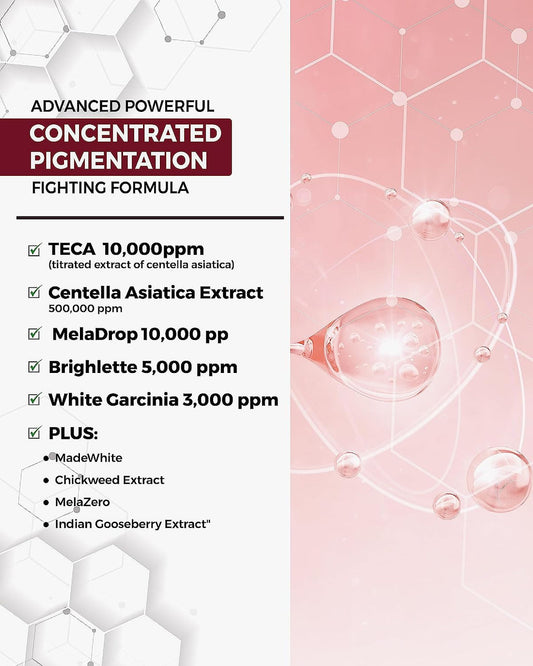 ADVANCED POWERFUL
CONCENTRATED PIGMENTATION
FIGHTING FORMULA

☑ TECA 10,000ppm
(titrated extract of centella asiatica)

☑ Centella Asiatica Extract
500,000 ppm

☑ MelaDrop 10,000 pp

☑ Brighlette 5,000 ppm

☑ White Garcinia 3,000 ppm

☑ PLUS:
• MadeWhite
• Chickweed Extract
• MelaZero
• Indian Gooseberry Extract"